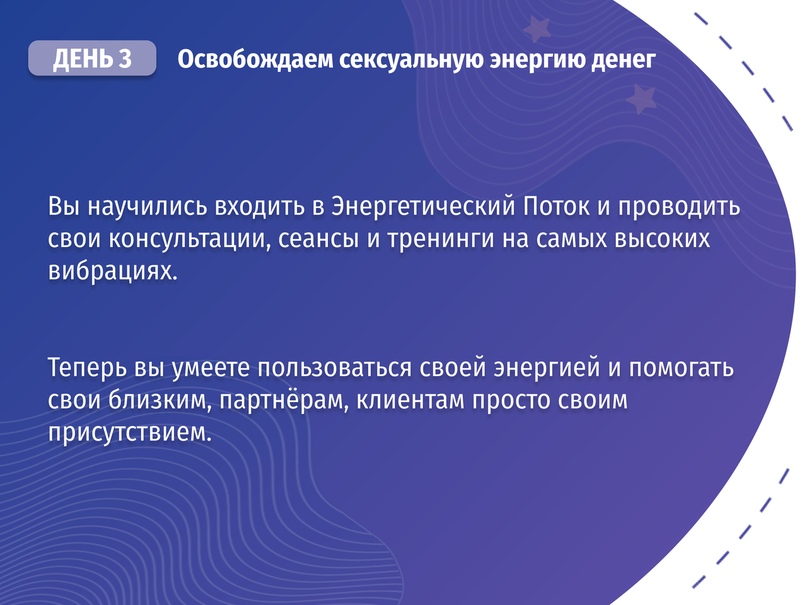 ДЕНЬ 3 Освобождаем сексуальную энергию денег

Вы научились входить в Энергетический Поток и проводить свои консультации, сеансы и тренинги на самых высоких вибрациях.

Теперь вы умеете пользоваться своей энергией и помогать свои близким, партнёрам, клиентам просто своим присутствием.